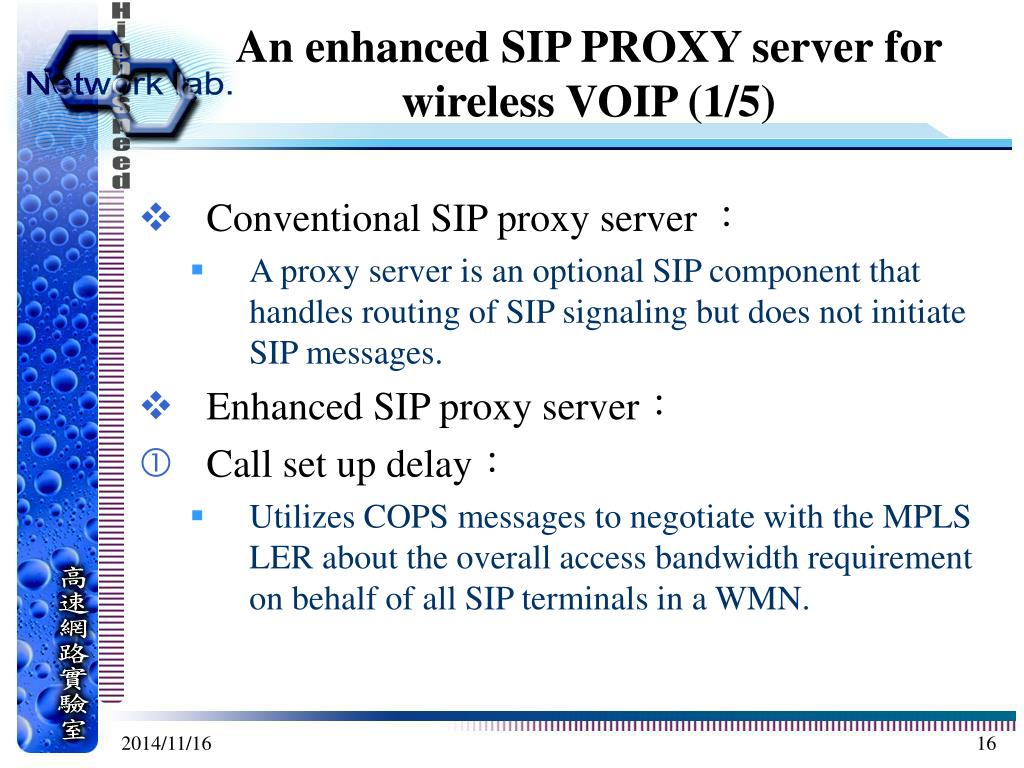 High Speed
Network lab.

An enhanced SIP PROXY server for wireless VOIP (1/5)

❖ Conventional SIP proxy server ：
▪ A proxy server is an optional SIP component that handles routing of SIP signaling but does not initiate SIP messages.
❖ Enhanced SIP proxy server：
① Call set up delay：
▪ Utilizes COPS messages to negotiate with the MPLS LER about the overall access bandwidth requirement on behalf of all SIP terminals in a WMN.

高速網路實驗室

2014/11/16
16